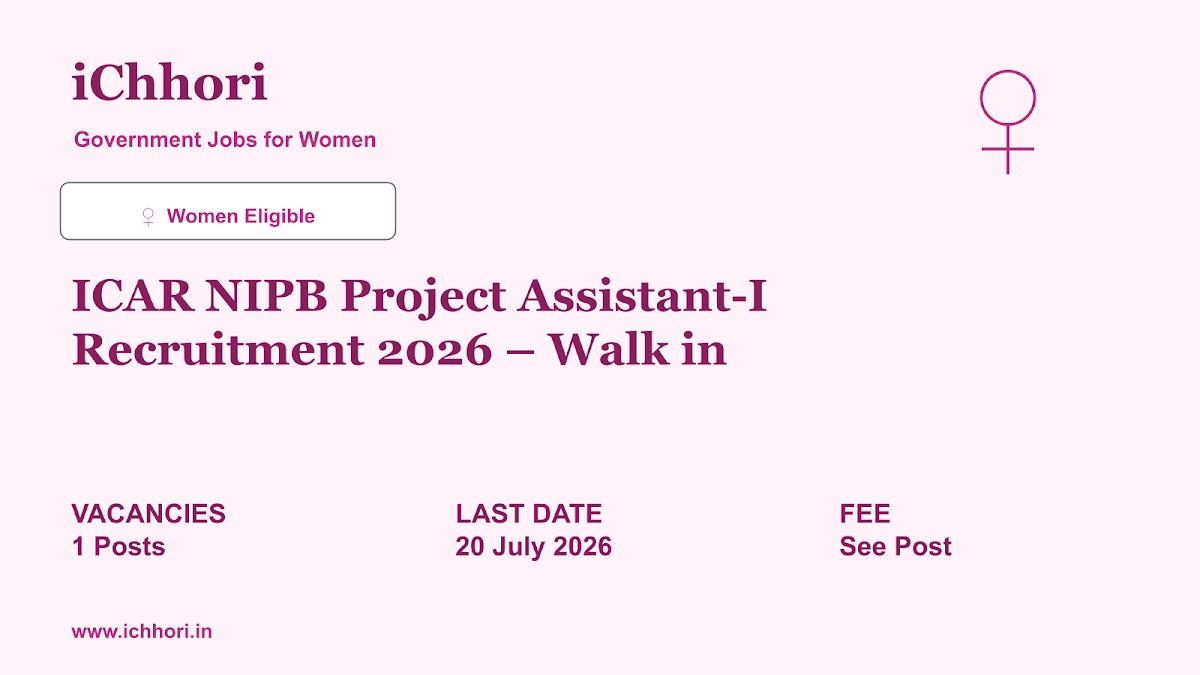 iChhori

Government Jobs for Women

♀ Women Eligible

ICAR NIPB Project Assistant-I Recruitment 2026 – Walk in

VACANCIES
1 Posts

LAST DATE
20 July 2026

FEE
See Post

www.ichhori.in